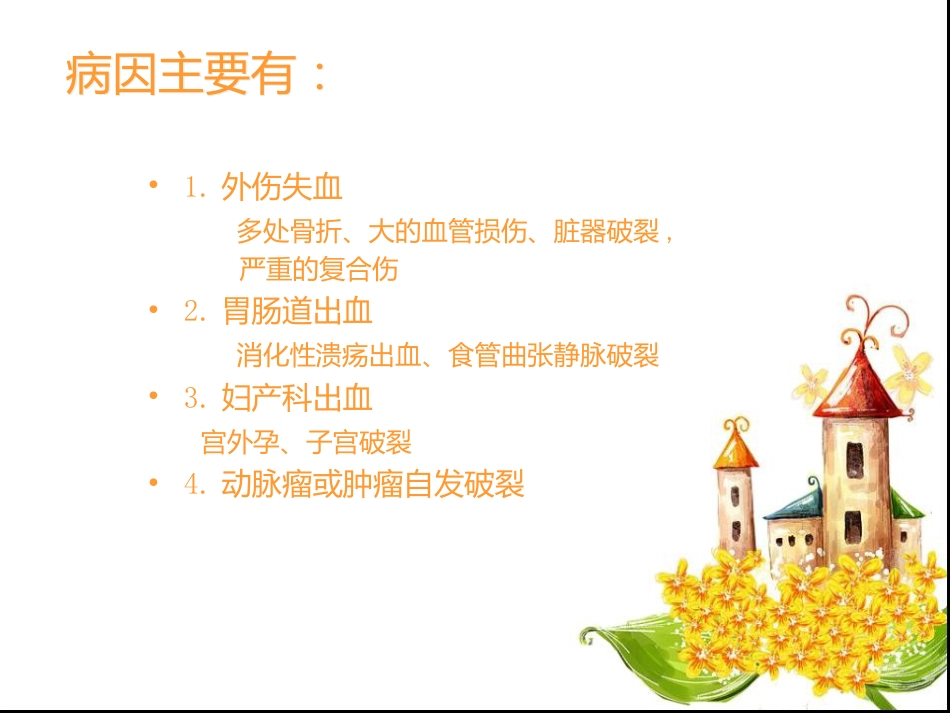 病因主要有：

• 1. 外伤失血

多处骨折、大的血管损伤、脏器破裂，严重的复合伤

• 2. 胃肠道出血

消化性溃疡出血、食管曲张静脉破裂

• 3. 妇产科出血

宫外孕、子宫破裂

• 4. 动脉瘤或肿瘤自发破裂